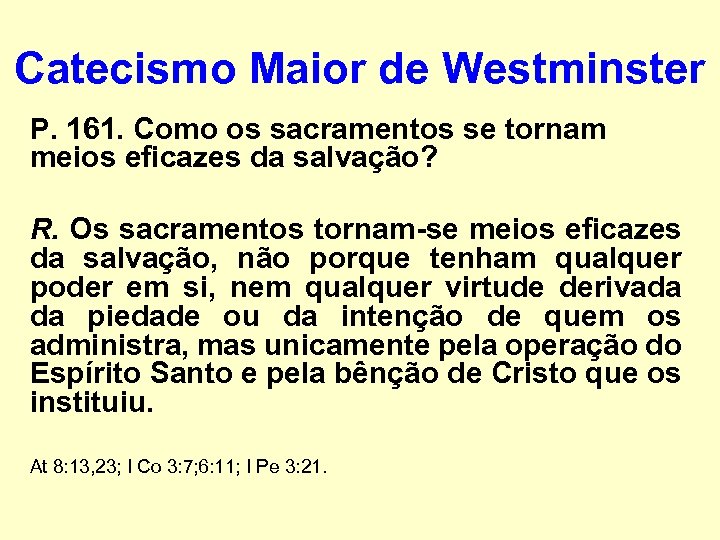 Catecismo Maior de Westminster

P. 161. Como os sacramentos se tornam meios eficazes da salvação?

R. Os sacramentos tornam-se meios eficazes da salvação, não porque tenham qualquer poder em si, nem qualquer virtude derivada da piedade ou da intenção de quem os administra, mas unicamente pela operação do Espírito Santo e pela bênção de Cristo que os instituiu.

At 8:13,23; I Co 3:7;6:11; I Pe 3:21.